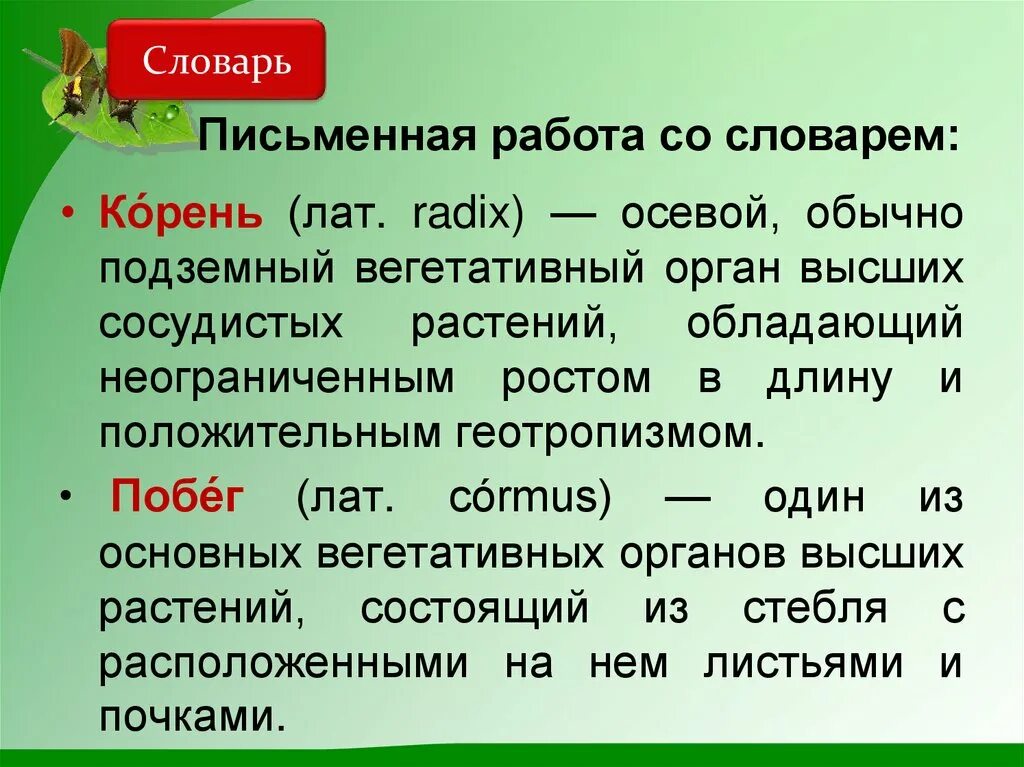 Словарь

Письменная работа со словарем:

• Ко́рень (лат. radix) — осевой, обычно подземный вегетативный орган высших сосудистых растений, обладающий неограниченным ростом в длину и положительным геотропизмом.

• Побе́г (лат. córmus) — один из основных вегетативных органов высших растений, состоящий из стебля с расположенными на нем листьями и почками.